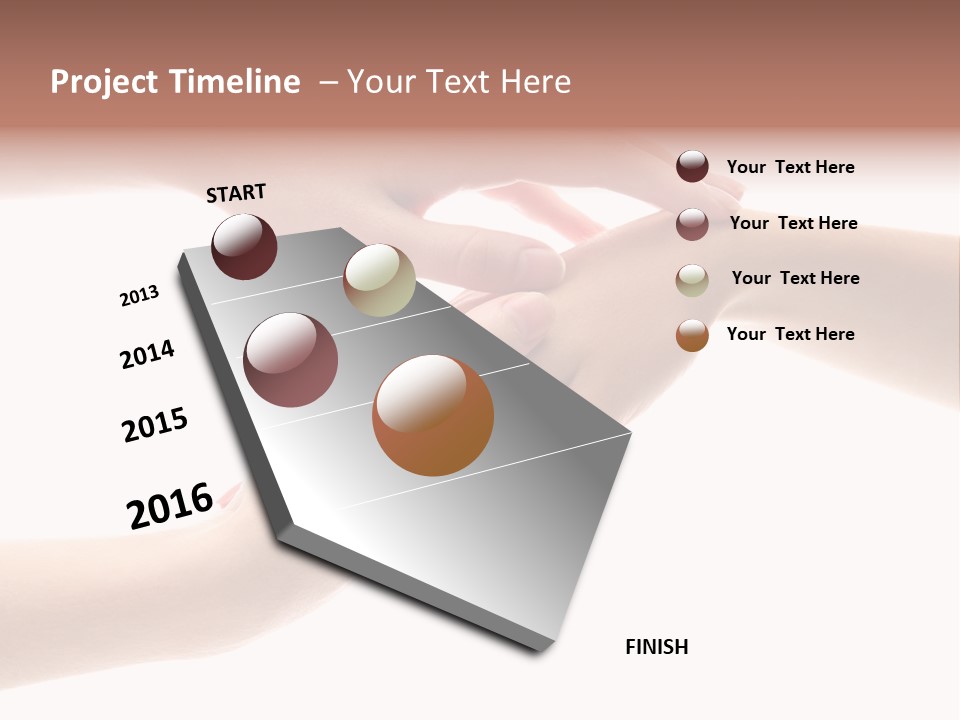 Project Timeline – Your Text Here

START

2013

2014

2015

2016

FINISH

Your Text Here

Your Text Here

Your Text Here

Your Text Here